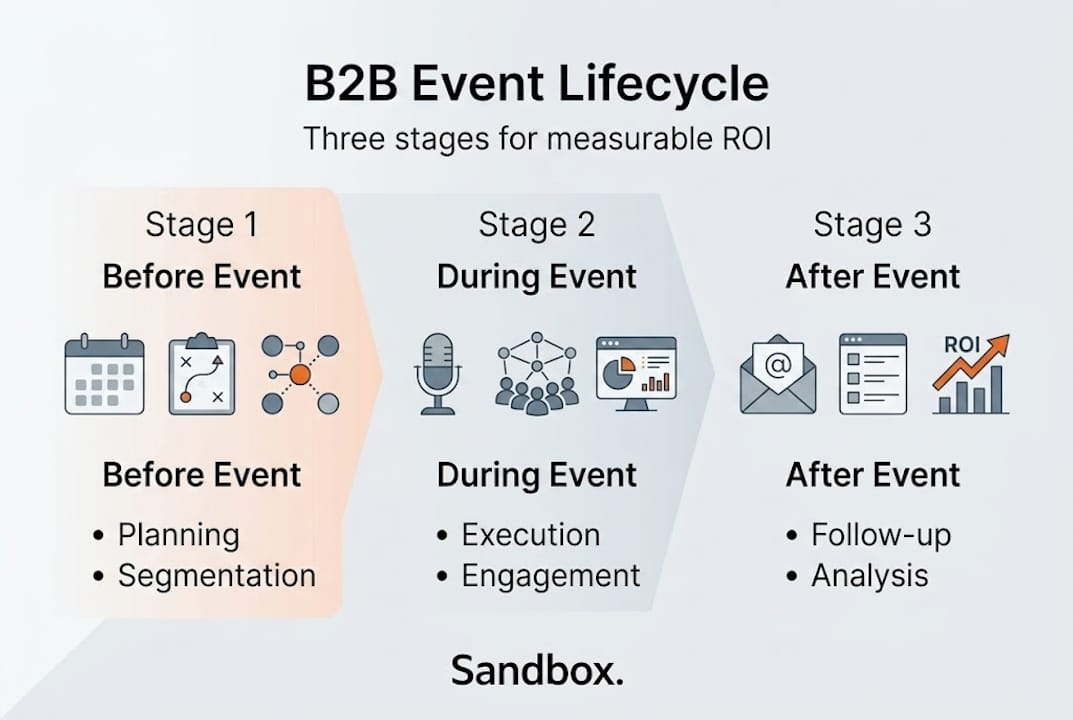 B2B Event Lifecycle

Three stages for measurable ROI

Stage 1

Before Event

Before Event

• Planning
• Segmentation

Stage 2

During Event

During Event

• Execution
• Engagement

Stage 3

After Event

ROI

After Event

• Follow-up
• Analysis

Sandbox.